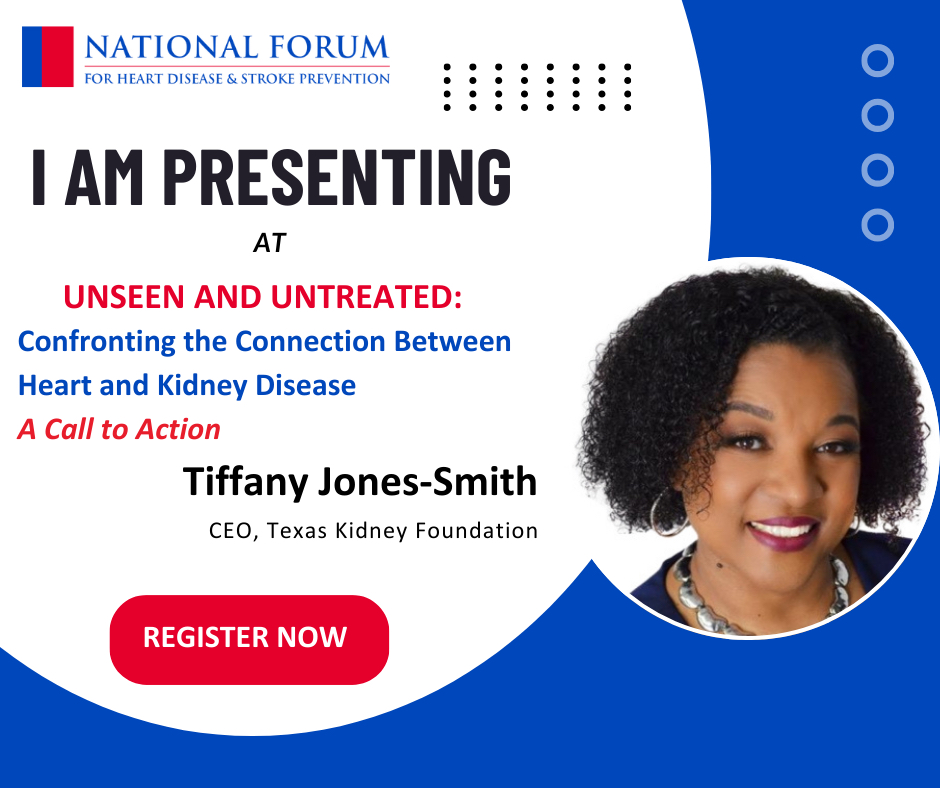 NATIONAL FORUM
FOR HEART DISEASE & STROKE PREVENTION

I AM PRESENTING

AT

UNSEEN AND UNTREATED:
Confronting the Connection Between Heart and Kidney Disease
A Call to Action

Tiffany Jones-Smith
CEO, Texas Kidney Foundation

REGISTER NOW